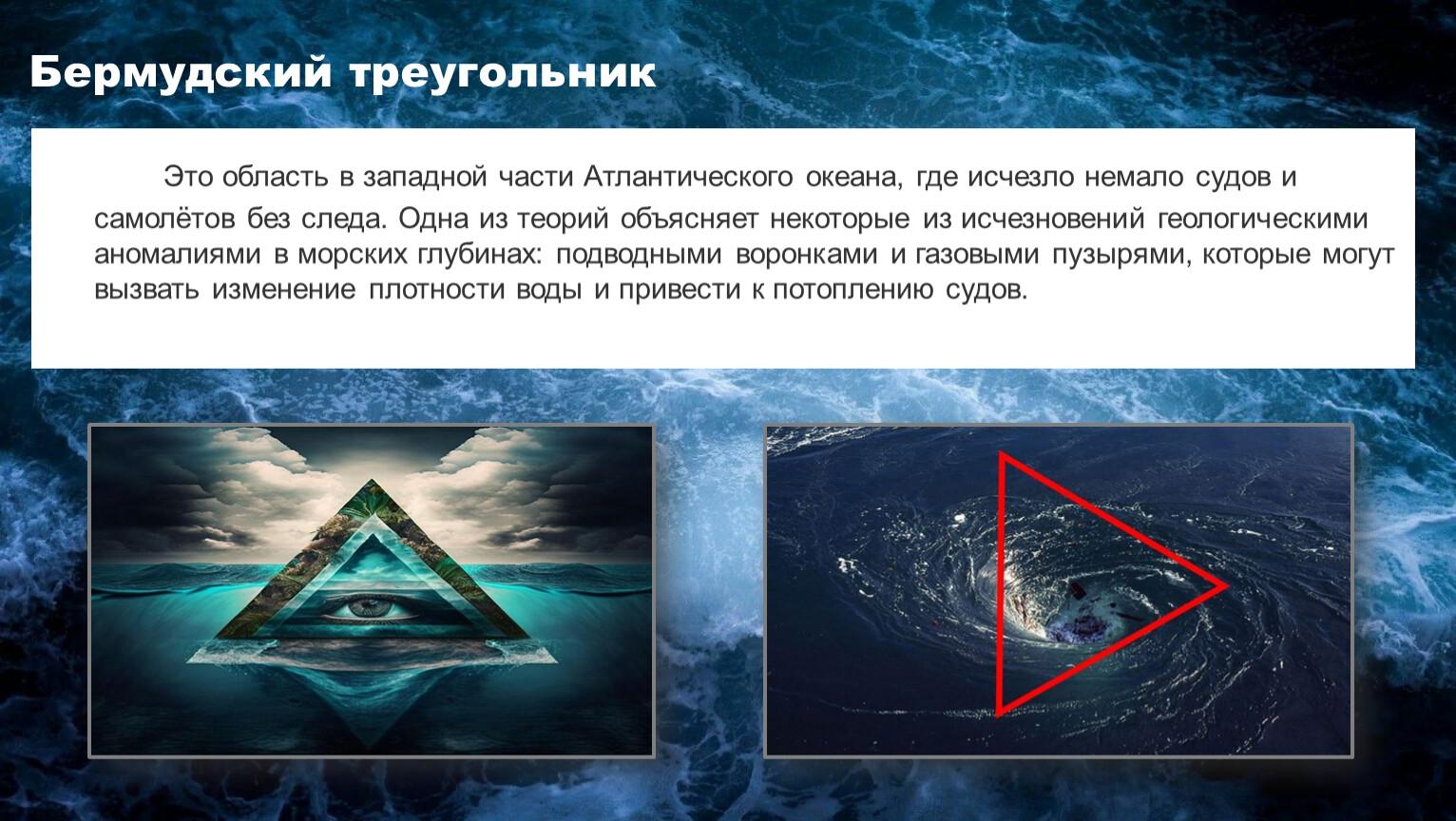 Бермудский треугольник

Это область в западной части Атлантического океана, где исчезло немало судов и самолётов без следа. Одна из теорий объясняет некоторые из исчезновений геологическими аномалиями в морских глубинах: подводными воронками и газовыми пузырями, которые могут вызвать изменение плотности воды и привести к потоплению судов.